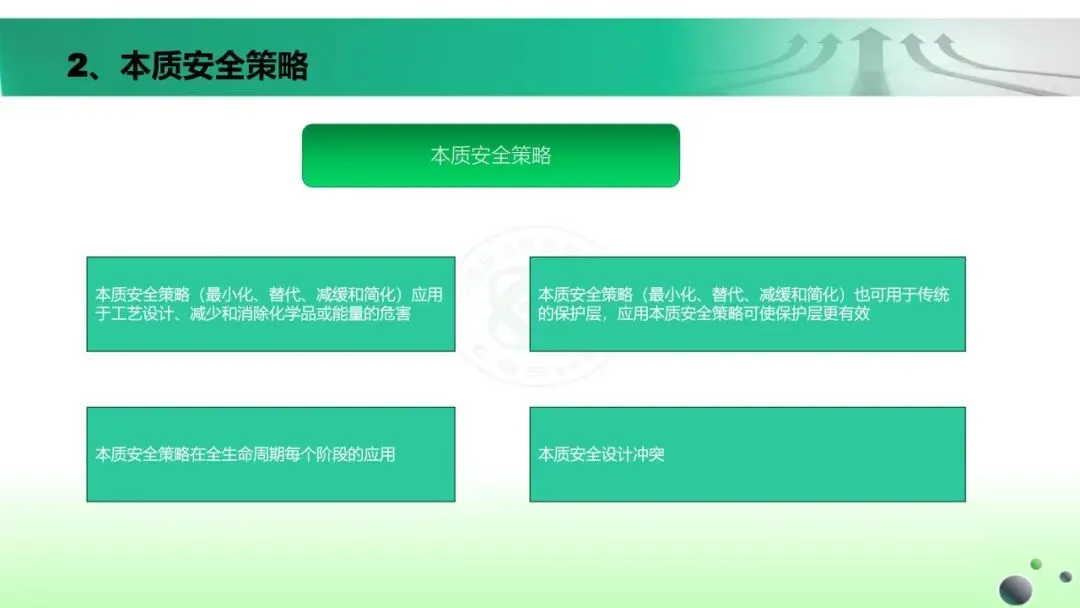 2、本质安全策略

本质安全策略

本质安全策略（最小化、替代、减缓和简化）应用于工艺设计、减少和消除化学品或能量的危害

本质安全策略（最小化、替代、减缓和简化）也可用于传统的保护层，应用本质安全策略可使保护层更有效

本质安全策略在全生命周期每个阶段的应用

本质安全设计冲突